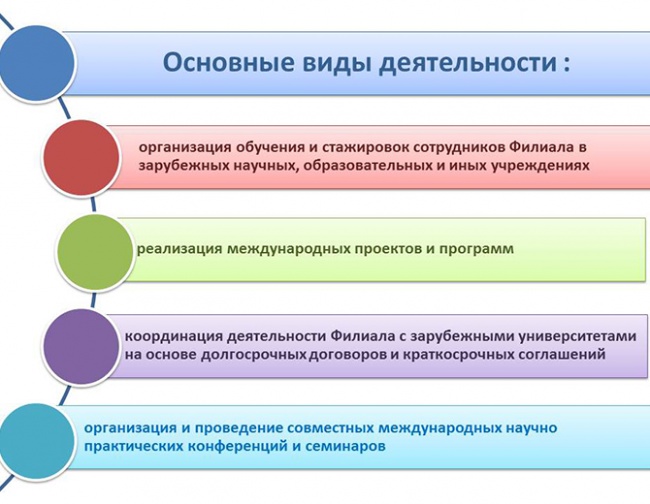 Основные виды деятельности :

организация обучения и стажировок сотрудников Филиала в зарубежных научных, образовательных и иных учреждениях

реализация международных проектов и программ

координация деятельности Филиала с зарубежными университетами на основе долгосрочных договоров и краткосрочных соглашений

организация и проведение совместных международных научно практических конференций и семинаров